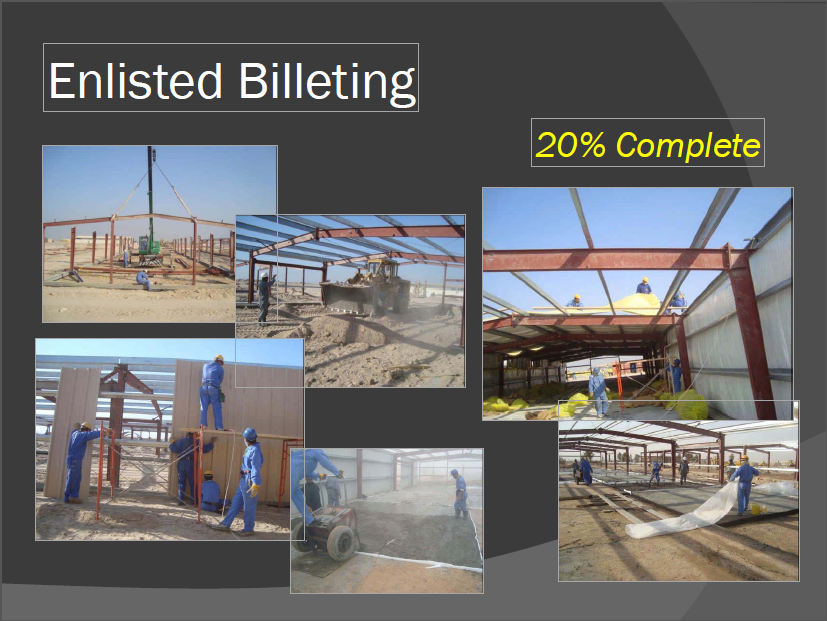 Enlisted Billeting

20% Complete